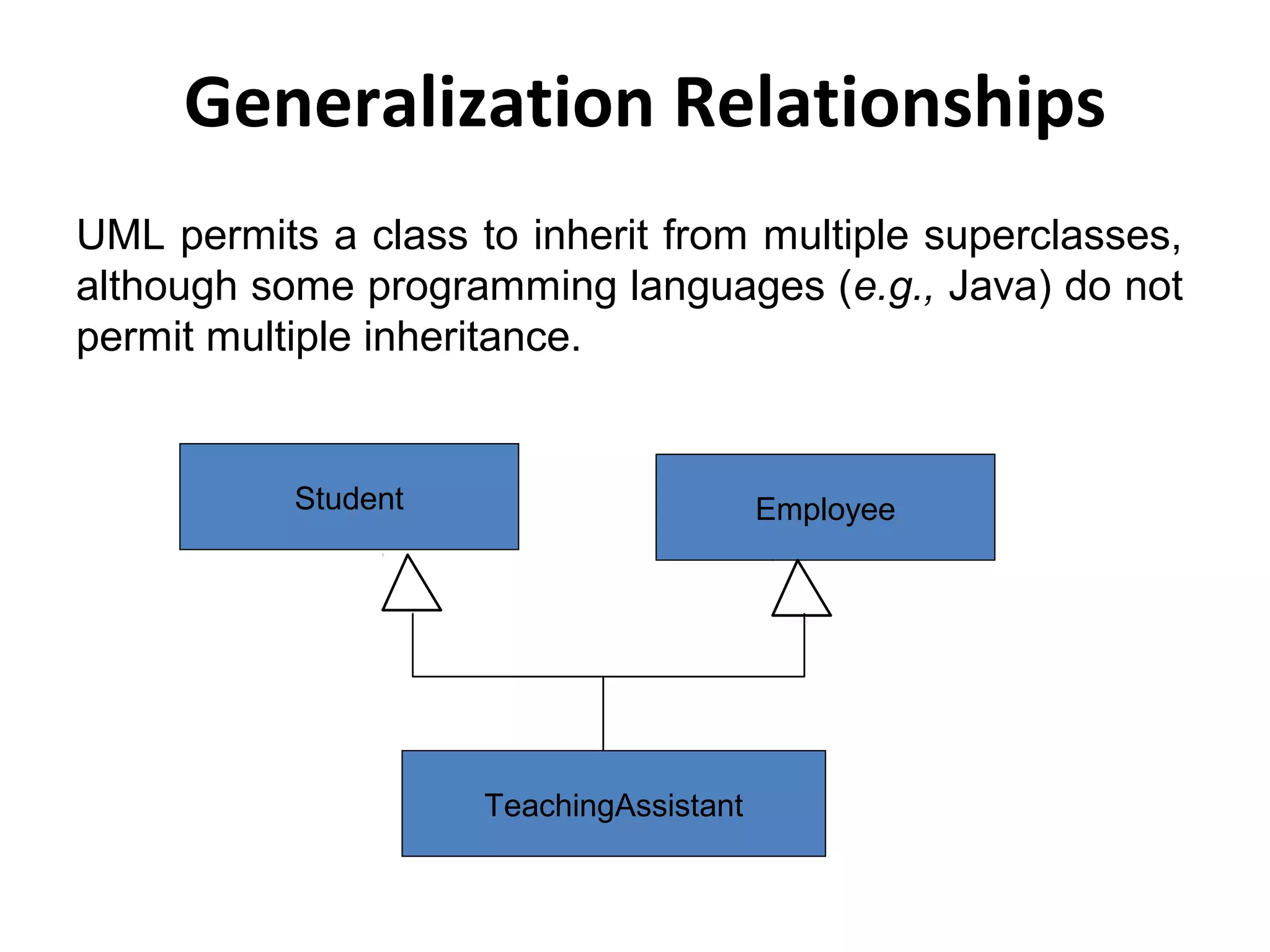 Generalization Relationships

UML permits a class to inherit from multiple superclasses, although some programming languages (e.g., Java) do not permit multiple inheritance.

Student

Employee

TeachingAssistant